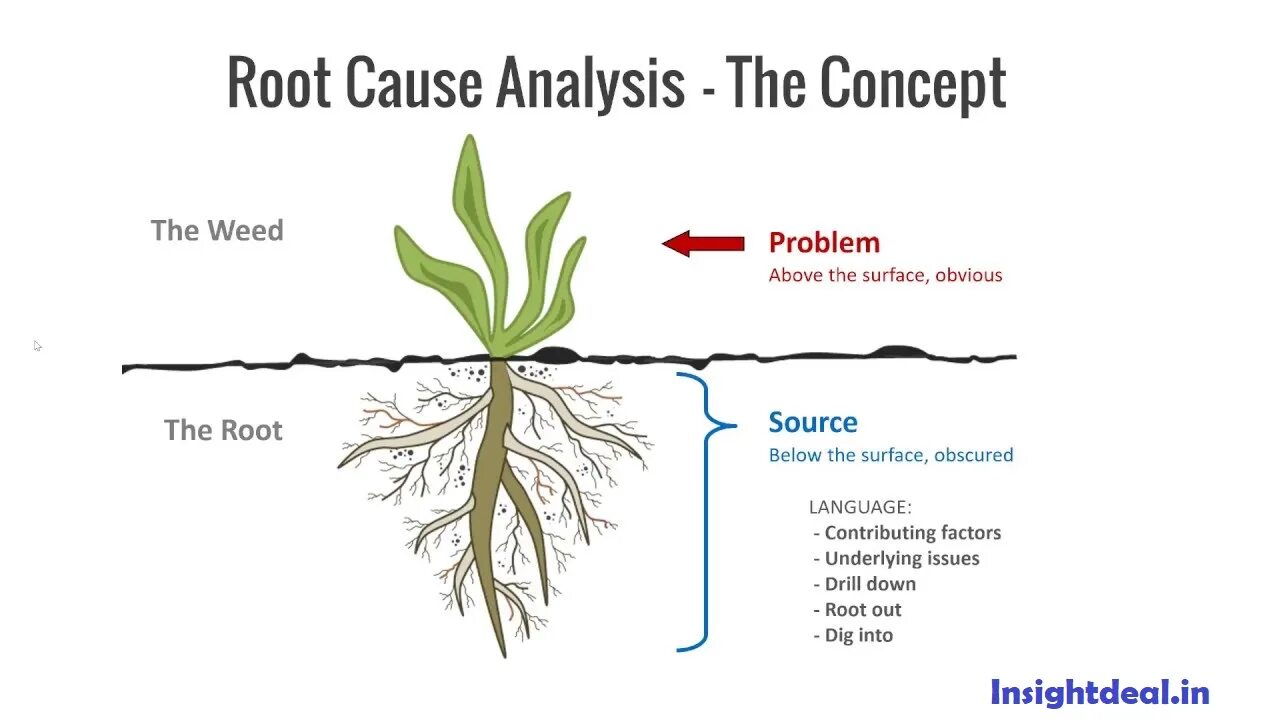 Root Cause Analysis - The Concept

The Weed

Problem
Above the surface, obvious

The Root

Source
Below the surface, obscured

LANGUAGE:
- Contributing factors
- Underlying issues
- Drill down
- Root out
- Dig into

Insightdeal.in